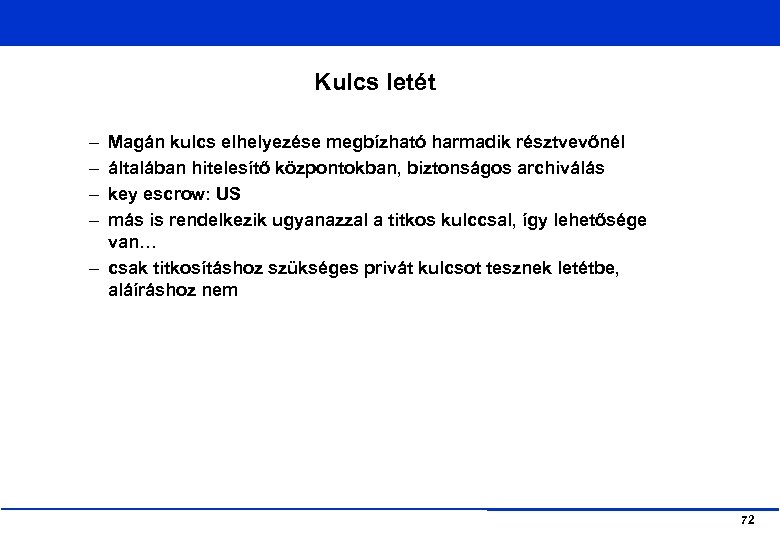 Kulcs letét

– Magán kulcs elhelyezése megbízható harmadik résztvevőnél
– általában hitelesítő központokban, biztonságos archiválás
– key escrow: US
– más is rendelkezik ugyanazzal a titkos kulccsal, így lehetősége van…
– csak titkosításhoz szükséges privát kulcsot tesznek letétbe, aláíráshoz nem

72